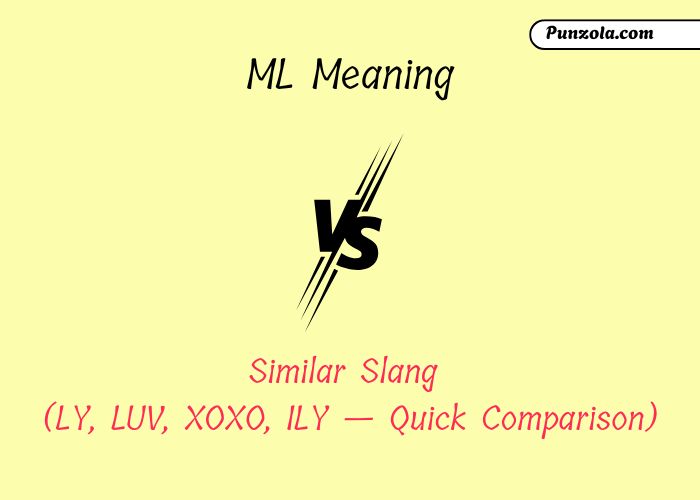 Punzola.com

ML Meaning

VS

Similar Slang
(LY, LUV, XOXO, ILY — Quick Comparison)